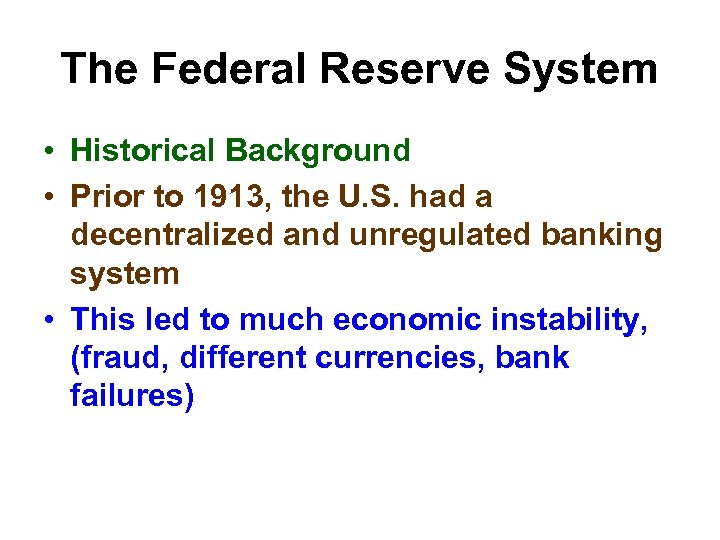 The Federal Reserve System

• Historical Background
• Prior to 1913, the U.S. had a decentralized and unregulated banking system
• This led to much economic instability, (fraud, different currencies, bank failures)